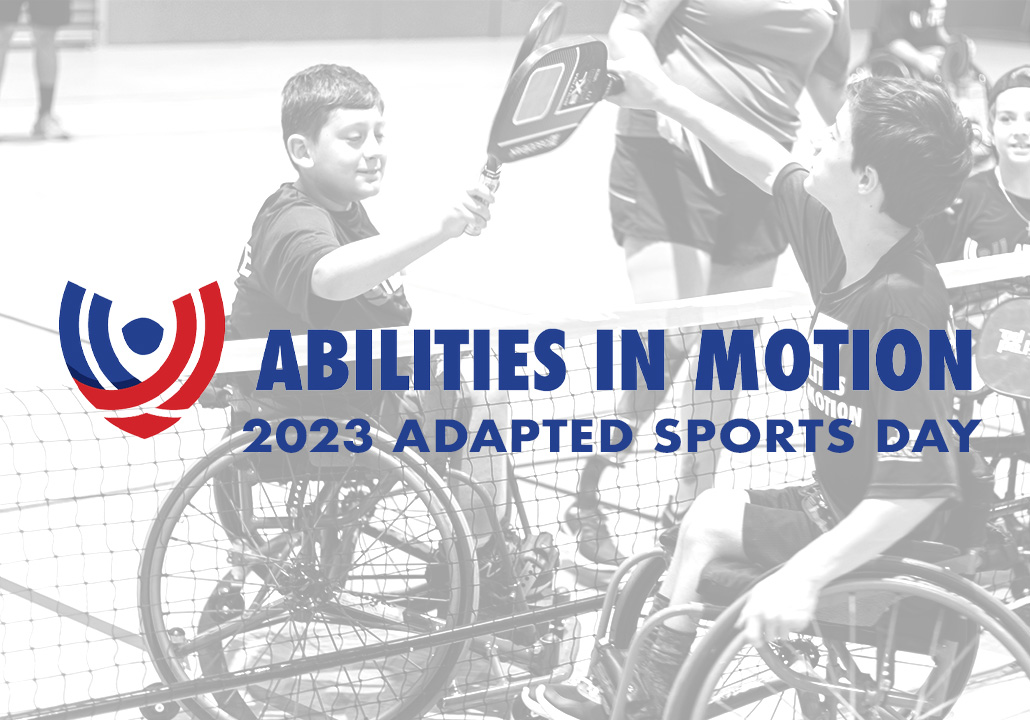 ABILITIES IN MOTION
2023 ADAPTED SPORTS DAY